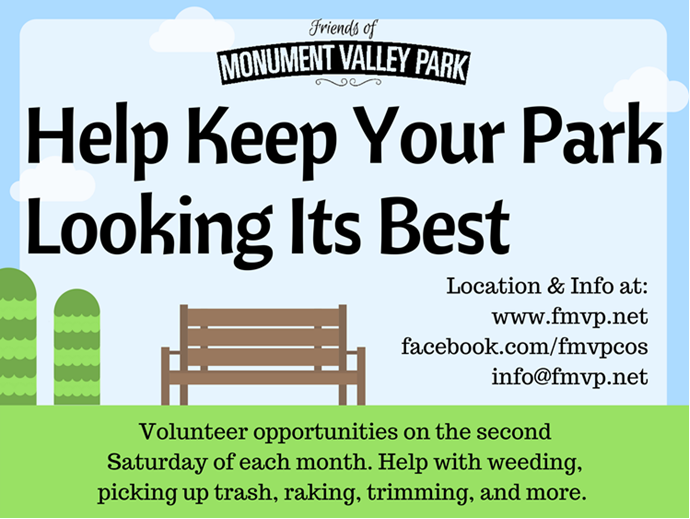 Friends of
MONUMENT VALLEY PARK

Help Keep Your Park Looking Its Best

Location & Info at:
www.fmvp.net
facebook.com/fmvpcos
info@fmvp.net

Volunteer opportunities on the second Saturday of each month. Help with weeding, picking up trash, raking, trimming, and more.